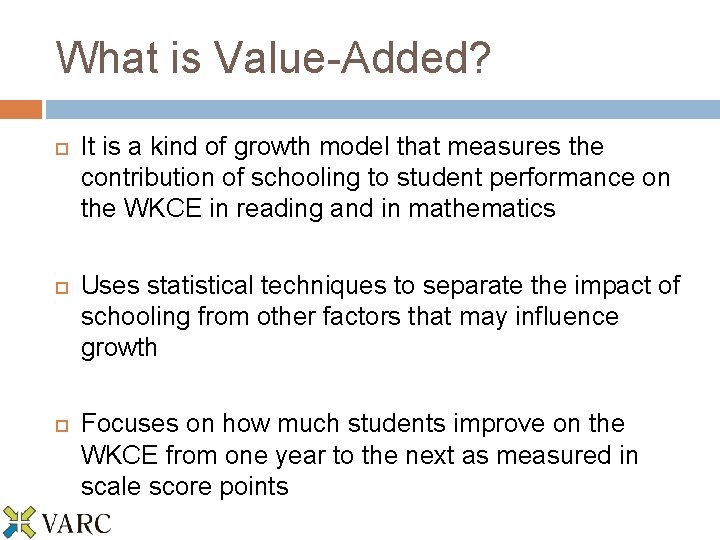 What is Value-Added?

It is a kind of growth model that measures the contribution of schooling to student performance on the WKCE in reading and in mathematics

Uses statistical techniques to separate the impact of schooling from other factors that may influence growth

Focuses on how much students improve on the WKCE from one year to the next as measured in scale score points

VARC